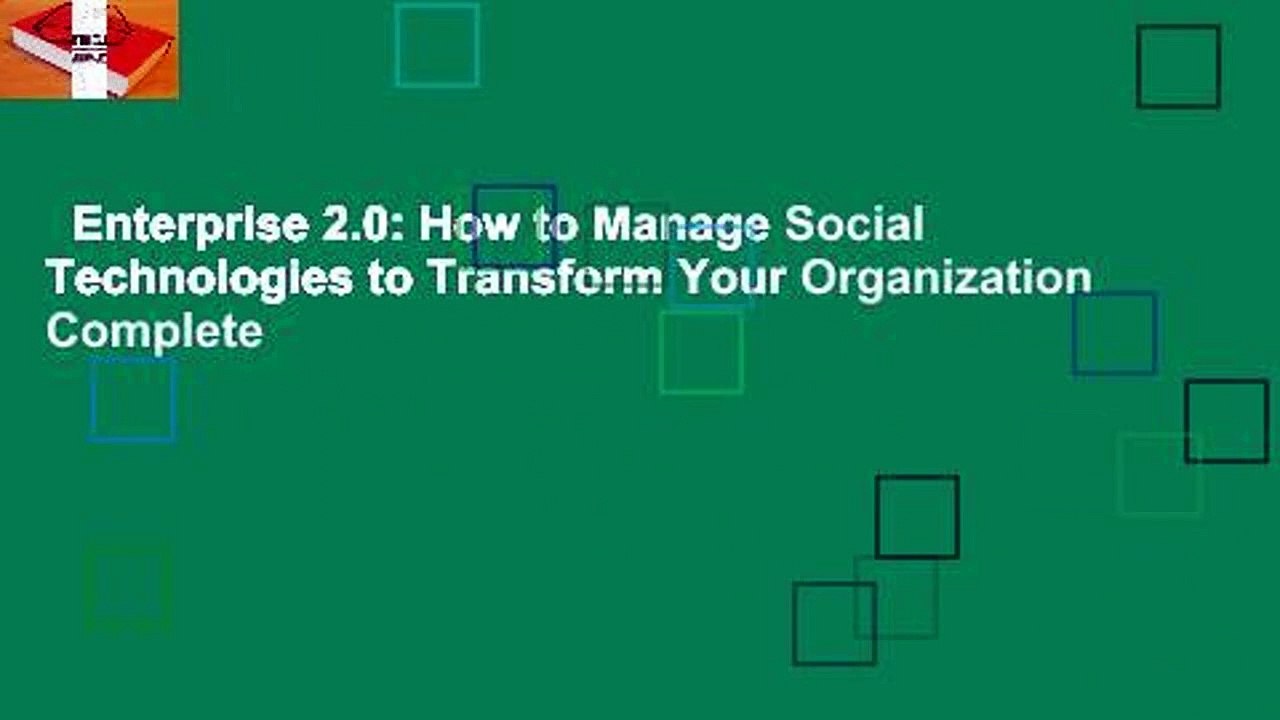 Enterprise 2.0: How to Manage Social Technologies to Transform Your Organization Complete